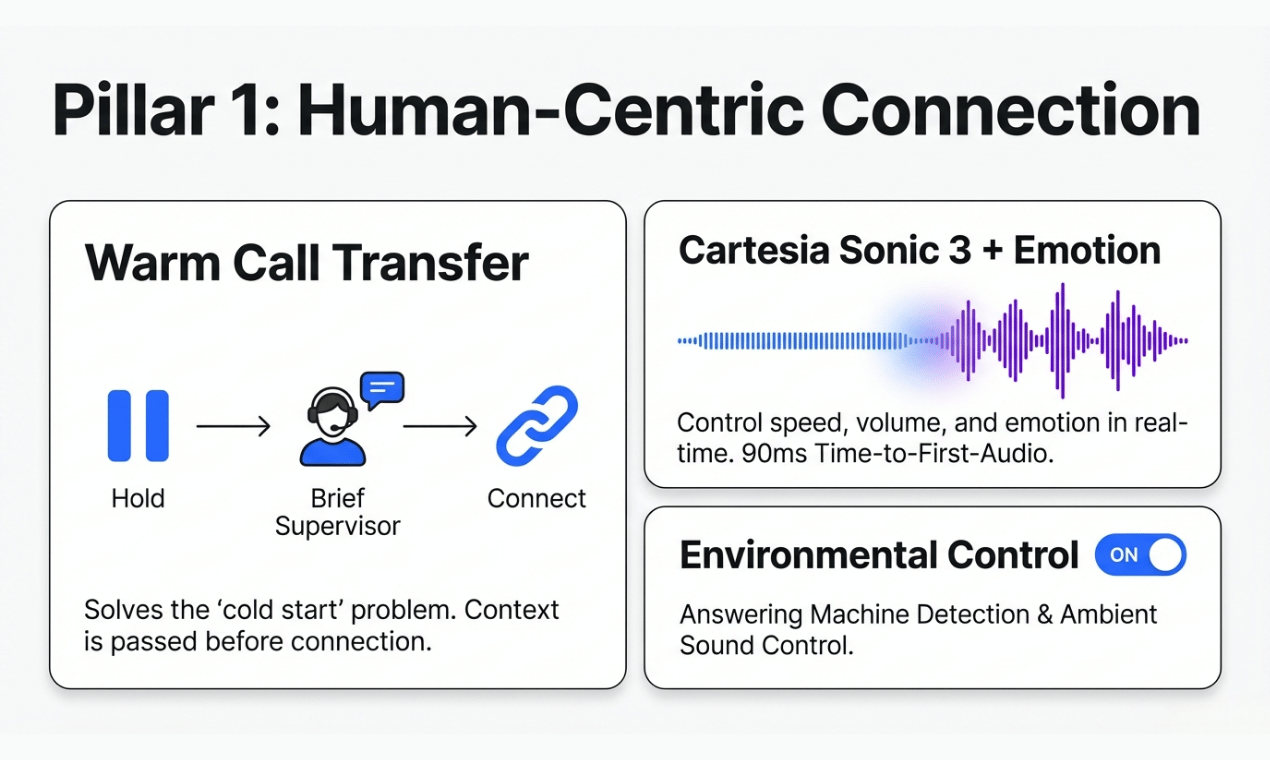 Pillar 1: Human-Centric Connection

Warm Call Transfer

Hold

Brief Supervisor

Connect

Solves the 'cold start' problem. Context is passed before connection.

Cartesia Sonic 3 + Emotion

Control speed, volume, and emotion in real-time. 90ms Time-to-First-Audio.

Environmental Control

ON

Answering Machine Detection & Ambient Sound Control.